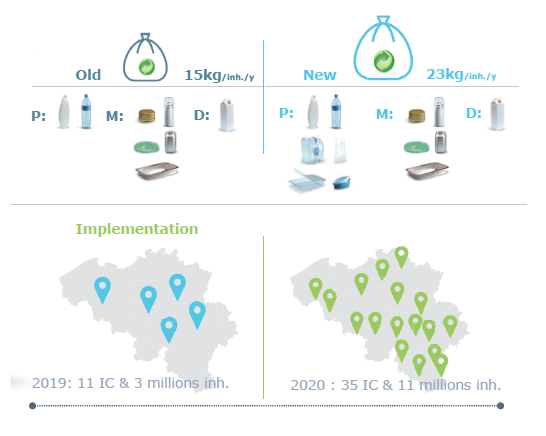 Old 15kg/inh./y

P: M: D:

New 23kg/inh./y

P: M: D:

Implementation

2019: 11 IC & 3 millions inh.

2020 : 35 IC & 11 millions inh.